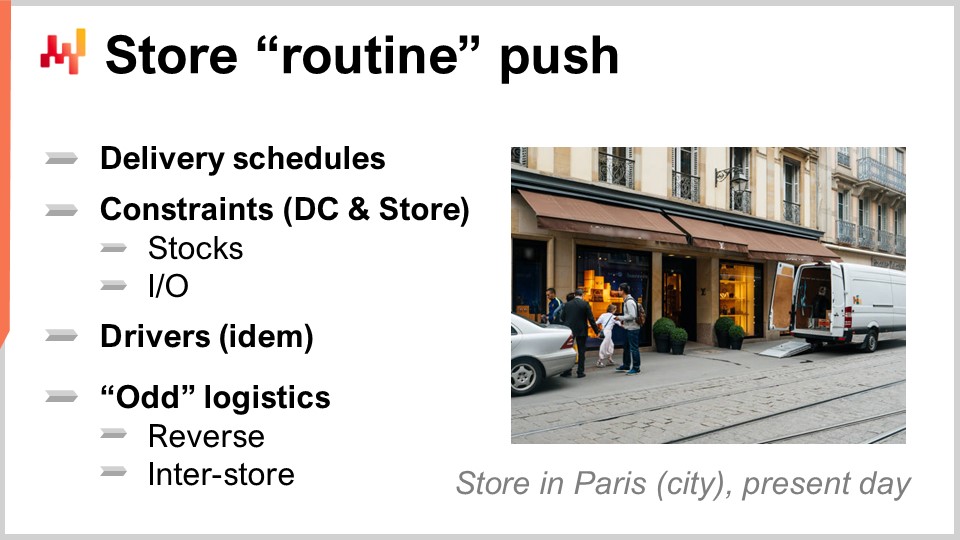 Store “routine” push

Delivery schedules

Constraints (DC & Store)

Stocks

I/O

Drivers (idem)

“Odd” logistics

Reverse

Inter-store

Store in Paris (city), present day